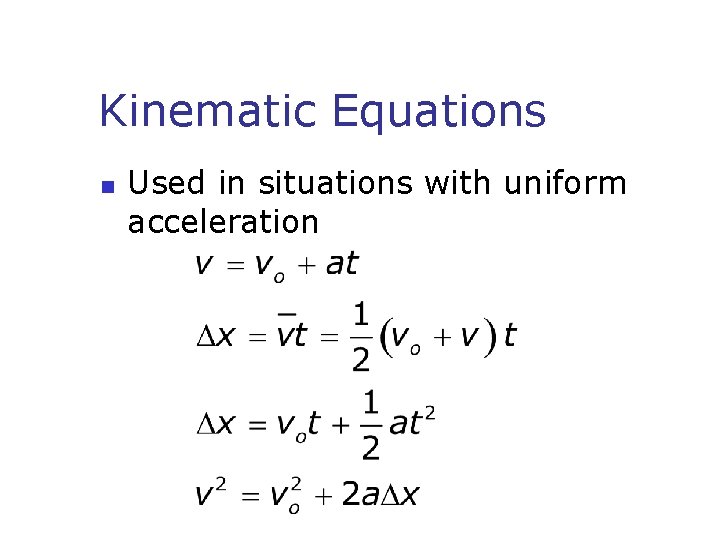 Kinematic Equations

Used in situations with uniform acceleration

$v = v_o + at$

$\Delta x = \bar{v}t = \frac{1}{2}(v_o + v)t$

$\Delta x = v_o t + \frac{1}{2}at^2$

$v^2 = v_o^2 + 2a\Delta x$